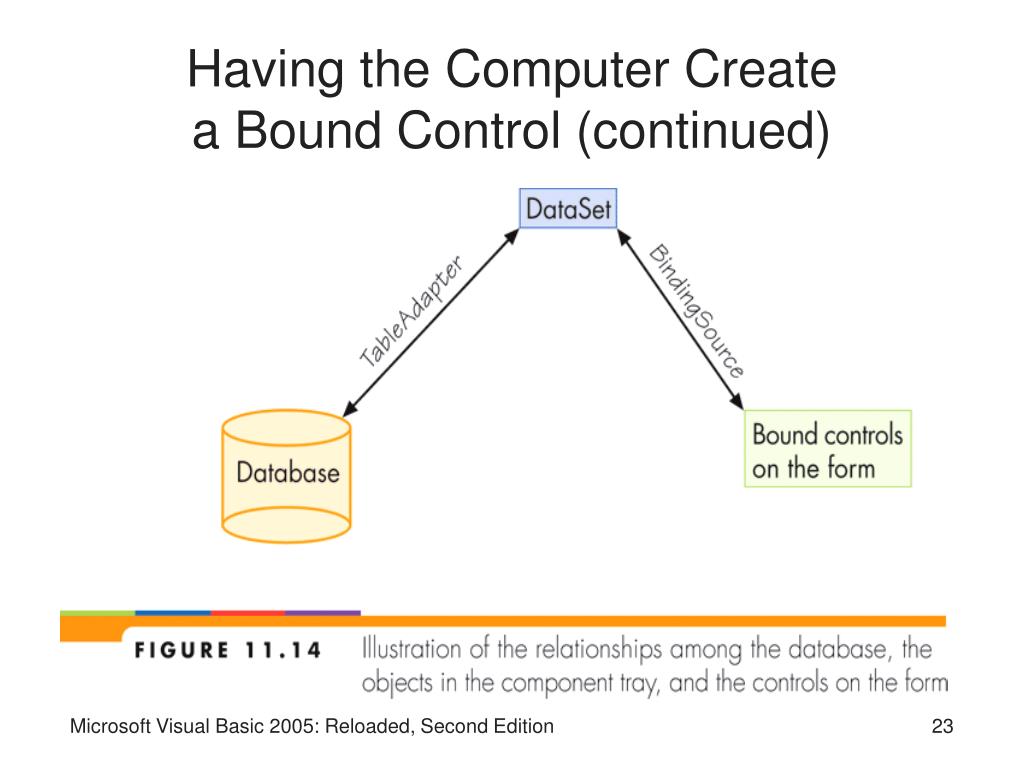 Having the Computer Create a Bound Control (continued)

DataSet

TableAdapter

BindingSource

Database

Bound controls on the form

FIGURE 11.14 Illustration of the relationships among the database, the objects in the component tray, and the controls on the form

Microsoft Visual Basic 2005: Reloaded, Second Edition

23